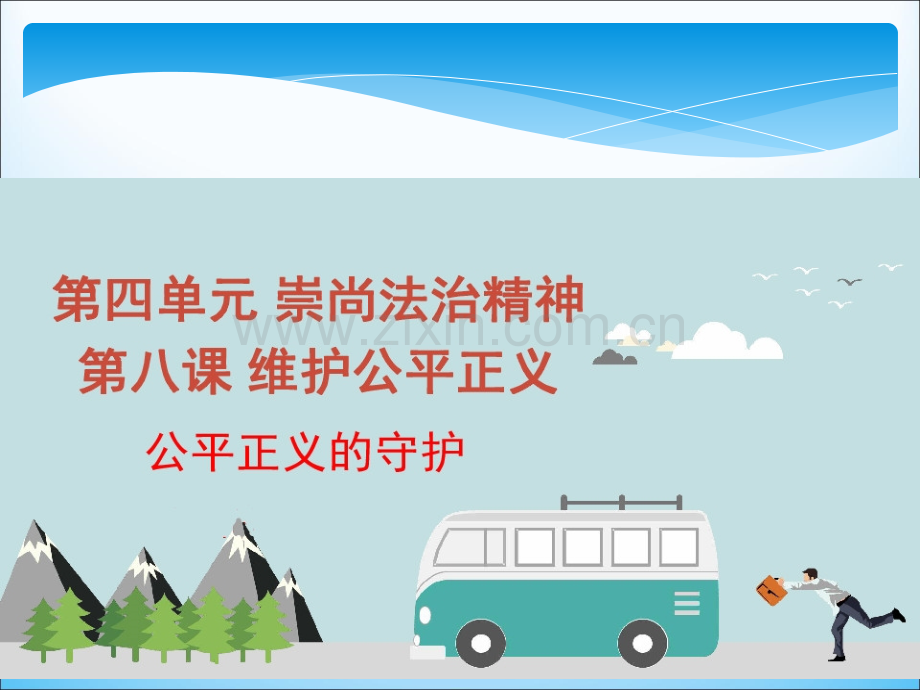 第四单元 崇尚法治精神

第八课 维护公平正义

公平正义的守护

www.zixin.com.cn